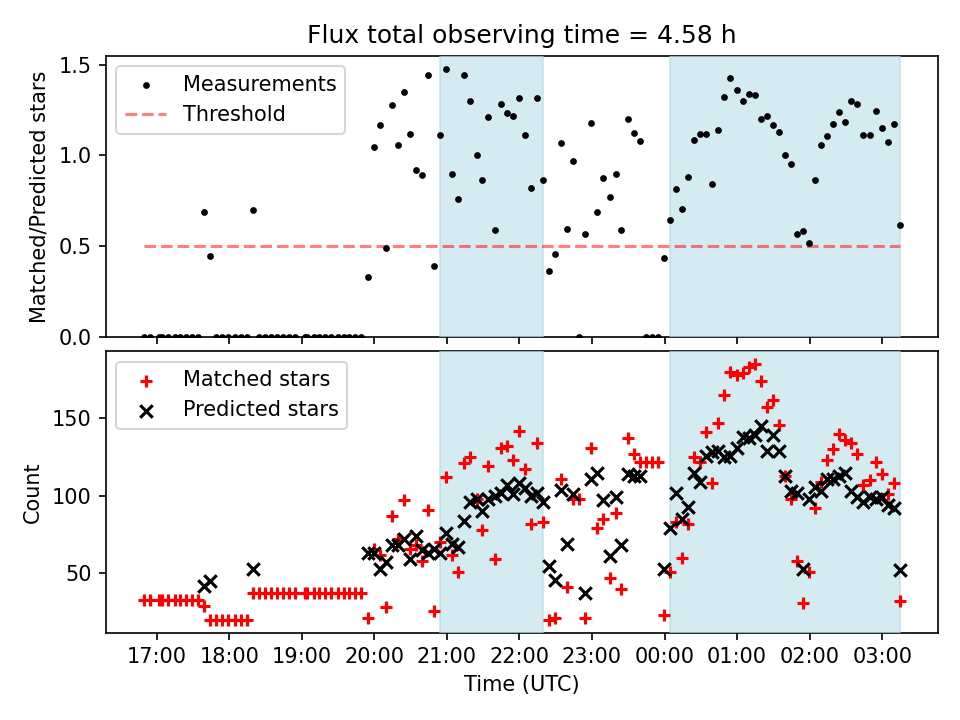 Flux total observing time = 4.58 h

Measurements
Threshold

Matched/Predicted stars

1.5
1.0
0.5
0.0

Matched stars
Predicted stars

Count

150
100
50

17:00
18:00
19:00
20:00
21:00
22:00
23:00
00:00
01:00
02:00
03:00

Time (UTC)